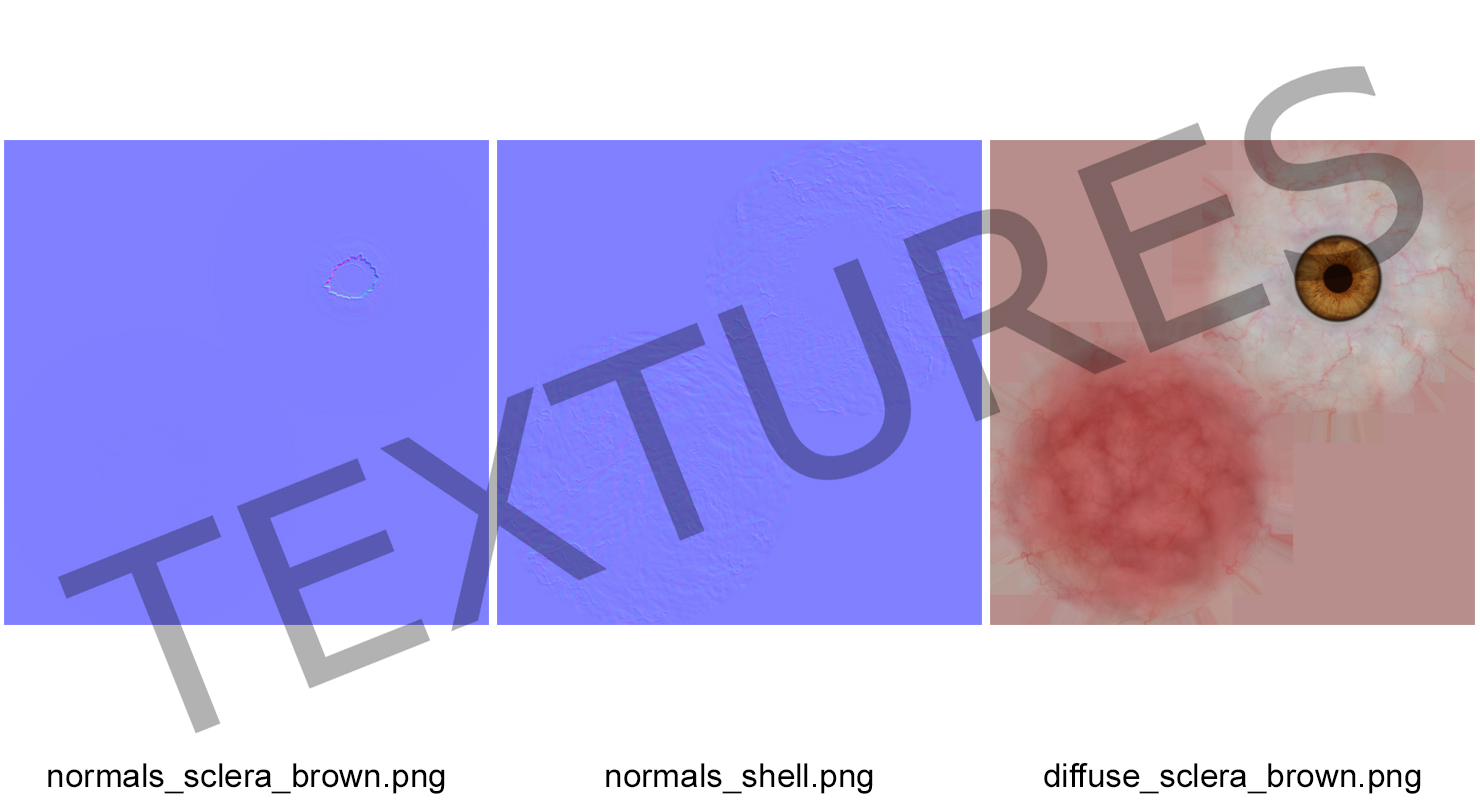 TEXTURES

normals_sclera_brown.png

normals_shell.png

diffuse_sclera_brown.png